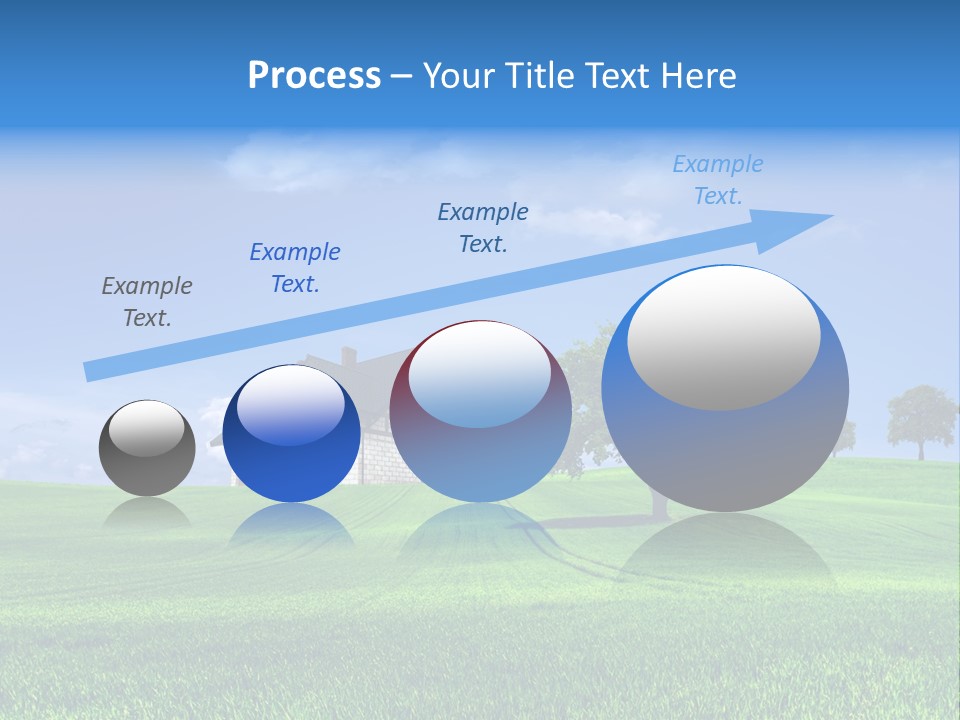 Process – Your Title Text Here

Example Text.

Example Text.

Example Text.

Example Text.